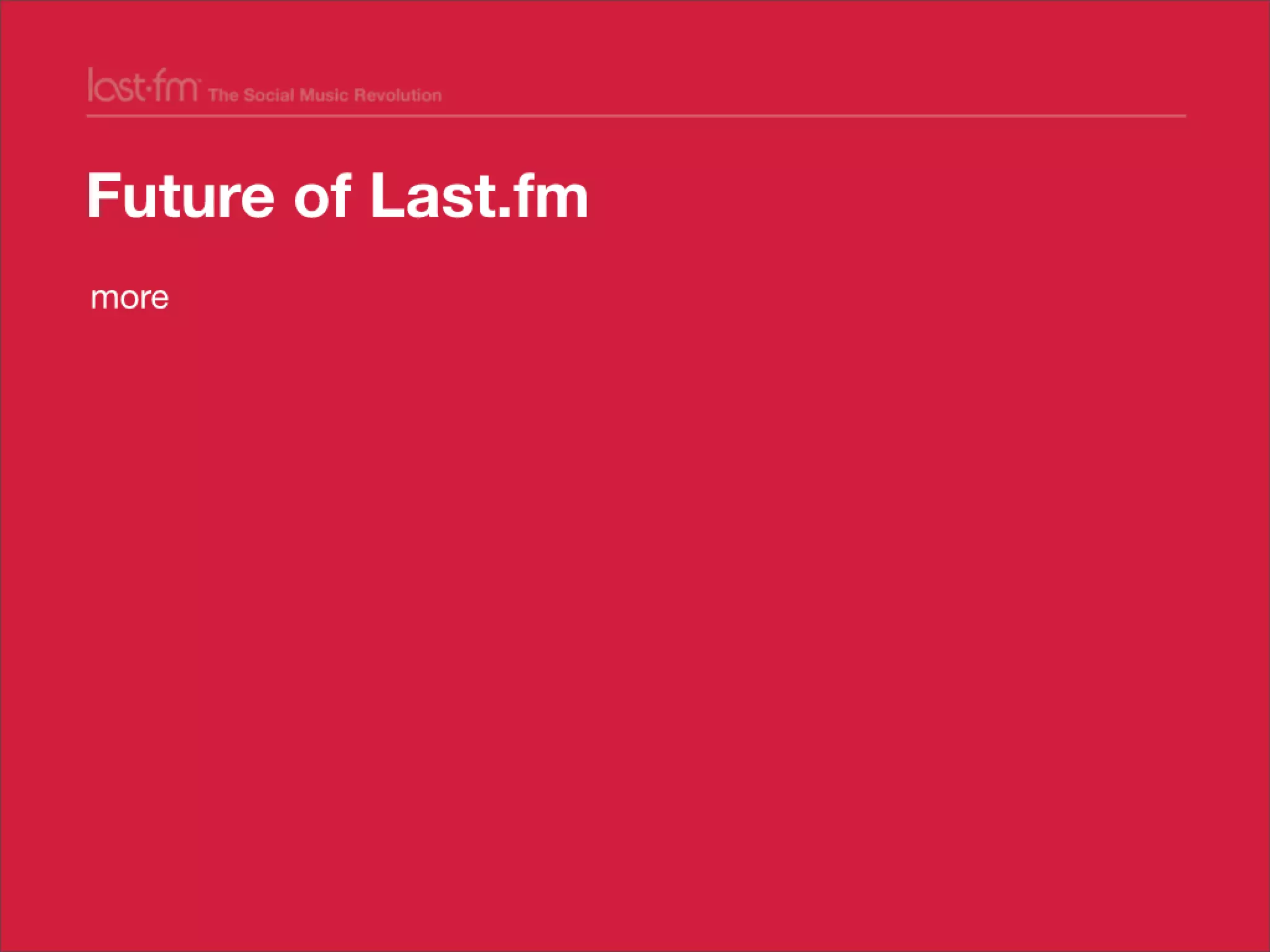 last·fm The Social Music Revolution

Future of Last.fm

more